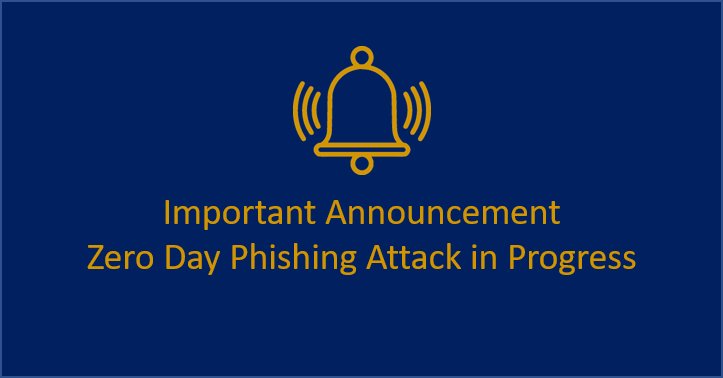 Important Announcement
Zero Day Phishing Attack in Progress